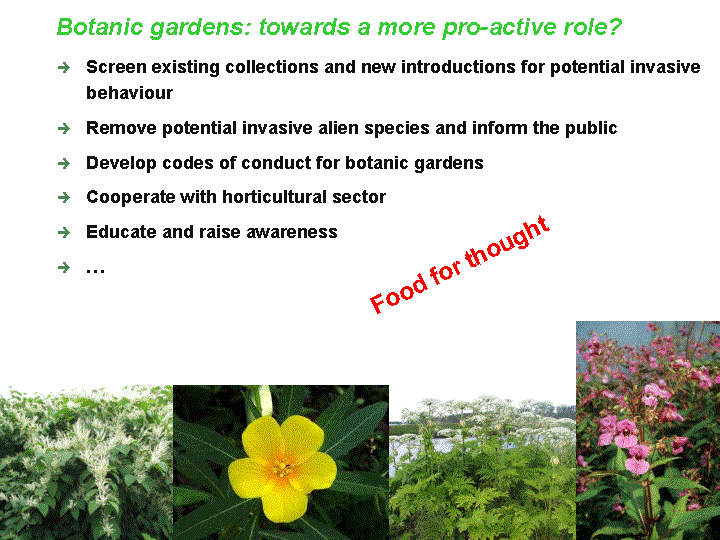 Botanic gardens: towards a more pro-active role?

➔ Screen existing collections and new introductions for potential invasive behaviour

➔ Remove potential invasive alien species and inform the public

➔ Develop codes of conduct for botanic gardens

➔ Cooperate with horticultural sector

➔ Educate and raise awareness

➔ …

Food for thought